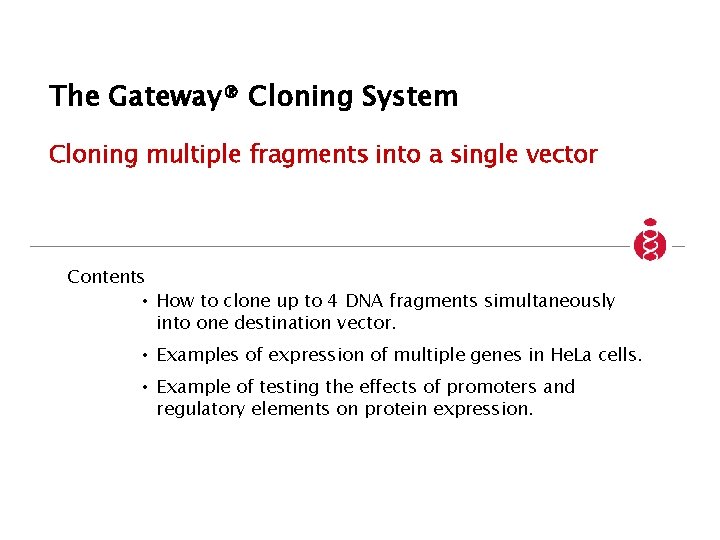 The Gateway® Cloning System

Cloning multiple fragments into a single vector

Contents

• How to clone up to 4 DNA fragments simultaneously into one destination vector.

• Examples of expression of multiple genes in HeLa cells.

• Example of testing the effects of promoters and regulatory elements on protein expression.